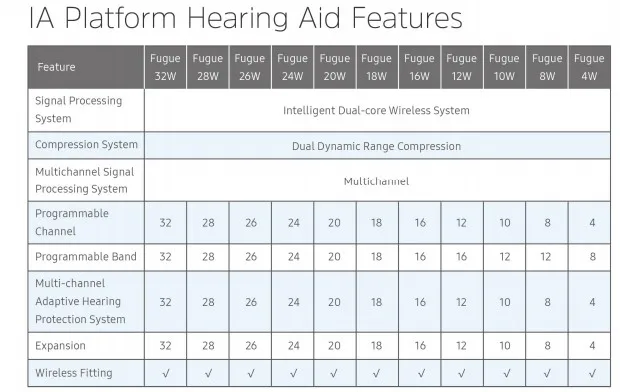 IA Platform Hearing Aid Features

| Feature | Fugue 32W | Fugue 28W | Fugue 26W | Fugue 24W | Fugue 20W | Fugue 18W | Fugue 16W | Fugue 12W | Fugue 10W | Fugue 8W | Fugue 4W |
|---|---|---|---|---|---|---|---|---|---|---|---|
| Signal Processing System | Intelligent Dual-core Wireless System | | | | | | | | | | |
| Compression System | Dual Dynamic Range Compression | | | | | | | | | | |
| Multichannel Signal Processing System | Multichannel | | | | | | | | | | |
| Programmable Channel | 32 | 28 | 26 | 24 | 20 | 18 | 16 | 12 | 10 | 8 | 4 |
| Programmable Band | 32 | 28 | 26 | 24 | 20 | 18 | 16 | 16 | 12 | 12 | 8 |
| Multi-channel Adaptive Hearing Protection System | 32 | 28 | 26 | 24 | 20 | 18 | 16 | 12 | 10 | 8 | 4 |
| Expansion | 32 | 28 | 26 | 24 | 20 | 18 | 16 | 12 | 10 | 8 | 4 |
| Wireless Fitting | √ | √ | √ | √ | √ | √ | √ | √ | √ | √ | √ |